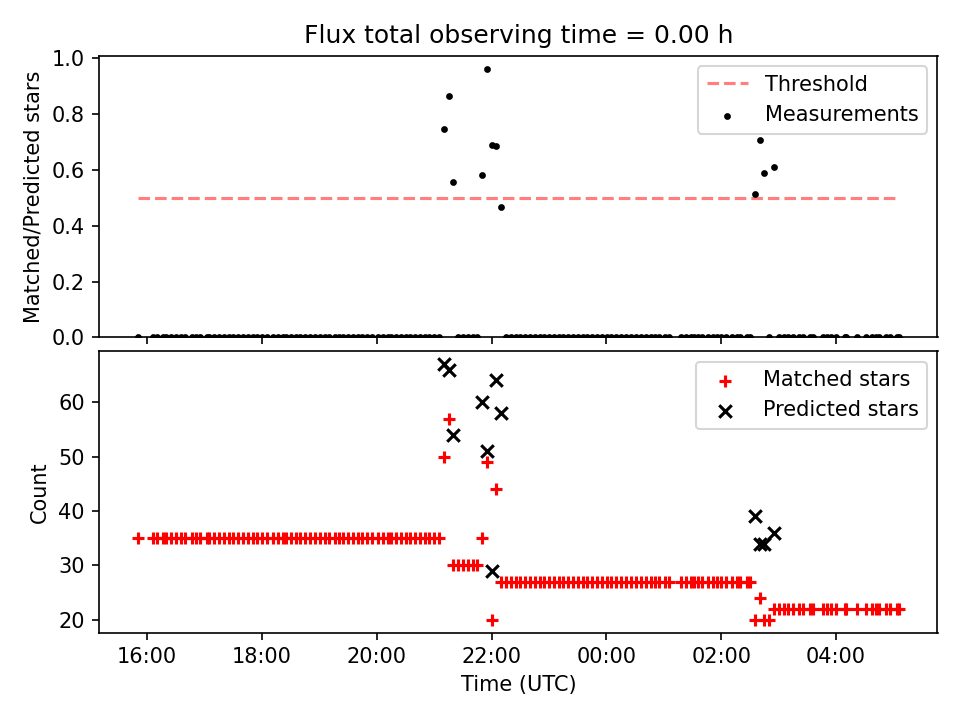 Flux total observing time = 0.00 h

Matched/Predicted stars

1.0
0.8
0.6
0.4
0.2
0.0

Threshold
Measurements

Count

60
50
40
30
20

Matched stars
Predicted stars

16:00
18:00
20:00
22:00
00:00
02:00
04:00

Time (UTC)